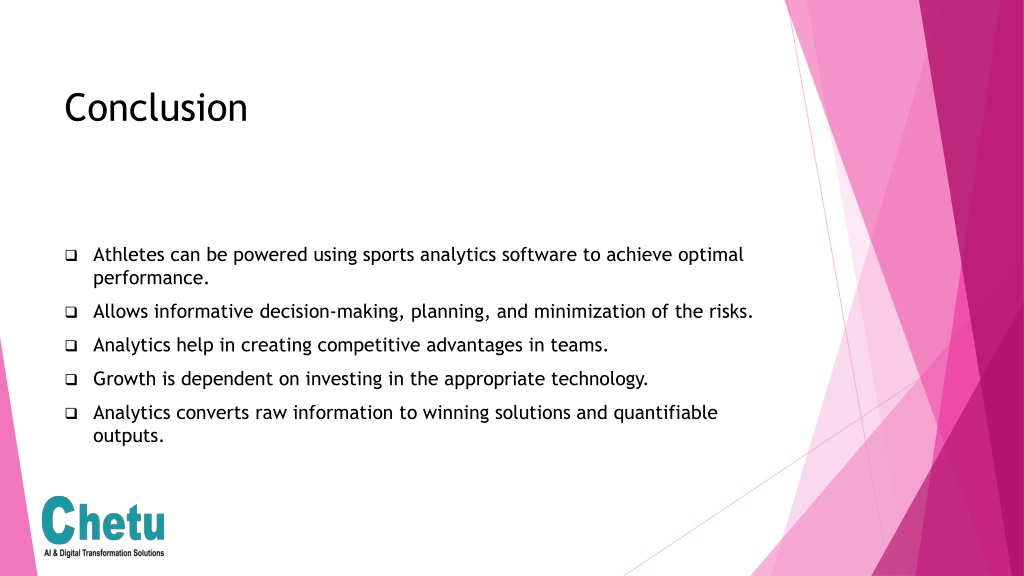 Conclusion

❑ Athletes can be powered using sports analytics software to achieve optimal performance.

❑ Allows informative decision-making, planning, and minimization of the risks.

❑ Analytics help in creating competitive advantages in teams.

❑ Growth is dependent on investing in the appropriate technology.

❑ Analytics converts raw information to winning solutions and quantifiable outputs.

Chetu
AI & Digital Transformation Solutions